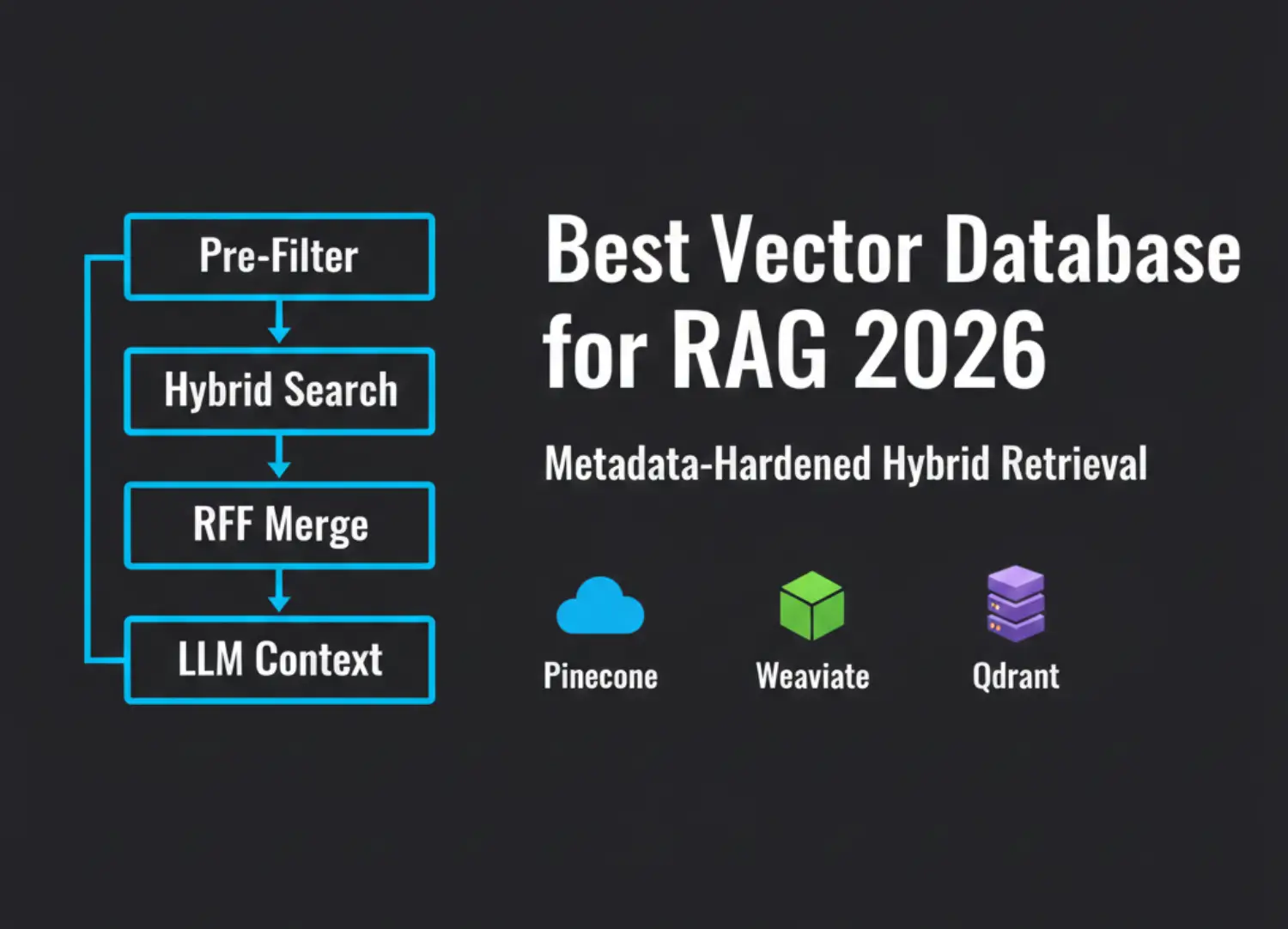 Pre-Filter

Hybrid Search

RFF Merge

LLM Context

Best Vector Database for RAG 2026

Metadata-Hardened Hybrid Retrieval

Pinecone

Weaviate

Qdrant